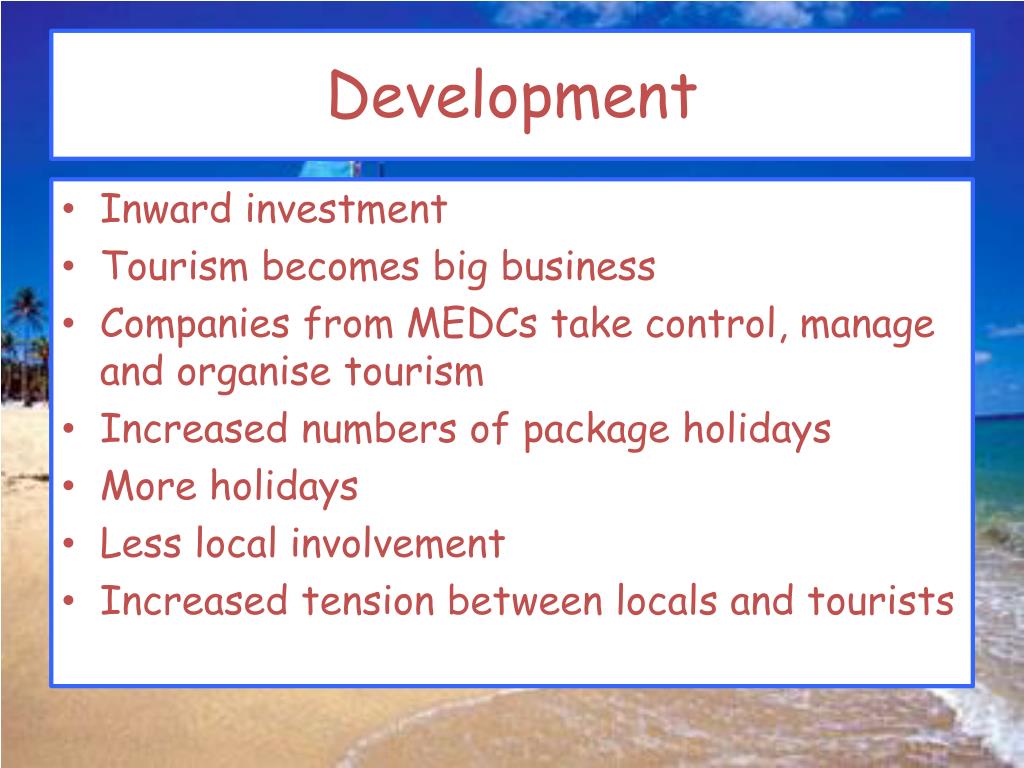 Development

• Inward investment
• Tourism becomes big business
• Companies from MEDCs take control, manage and organise tourism
• Increased numbers of package holidays
• More holidays
• Less local involvement
• Increased tension between locals and tourists